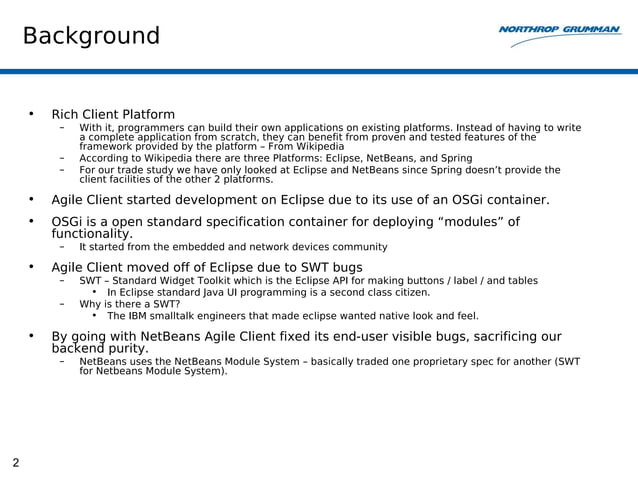 Background

NORTHROP GRUMMAN

• Rich Client Platform
  – With it, programmers can build their own applications on existing platforms. Instead of having to write a complete application from scratch, they can benefit from proven and tested features of the framework provided by the platform – From Wikipedia
  – According to Wikipedia there are three Platforms: Eclipse, NetBeans, and Spring
  – For our trade study we have only looked at Eclipse and NetBeans since Spring doesn't provide the client facilities of the other 2 platforms.

• Agile Client started development on Eclipse due to its use of an OSGi container.

• OSGi is a open standard specification container for deploying "modules" of functionality.
  – It started from the embedded and network devices community

• Agile Client moved off of Eclipse due to SWT bugs
  – SWT – Standard Widget Toolkit which is the Eclipse API for making buttons / label / and tables
    • In Eclipse standard Java UI programming is a second class citizen.
  – Why is there a SWT?
    • The IBM smalltalk engineers that made eclipse wanted native look and feel.

• By going with NetBeans Agile Client fixed its end-user visible bugs, sacrificing our backend purity.
  – NetBeans uses the NetBeans Module System – basically traded one proprietary spec for another (SWT for Netbeans Module System).

2